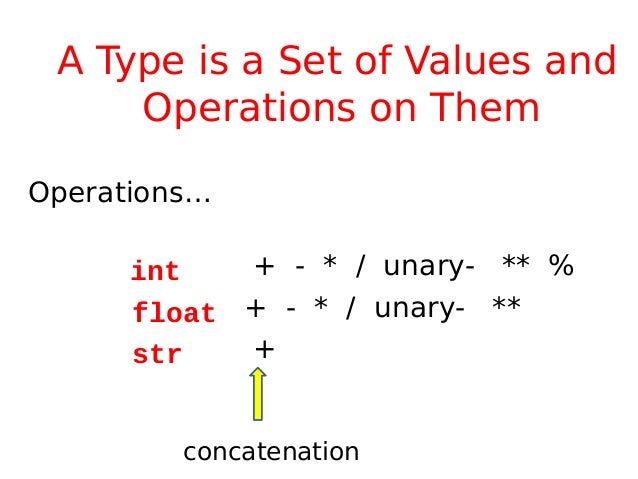 A Type is a Set of Values and Operations on Them

Operations…

int + - * / unary- ** %
float + - * / unary- **
str +

concatenation